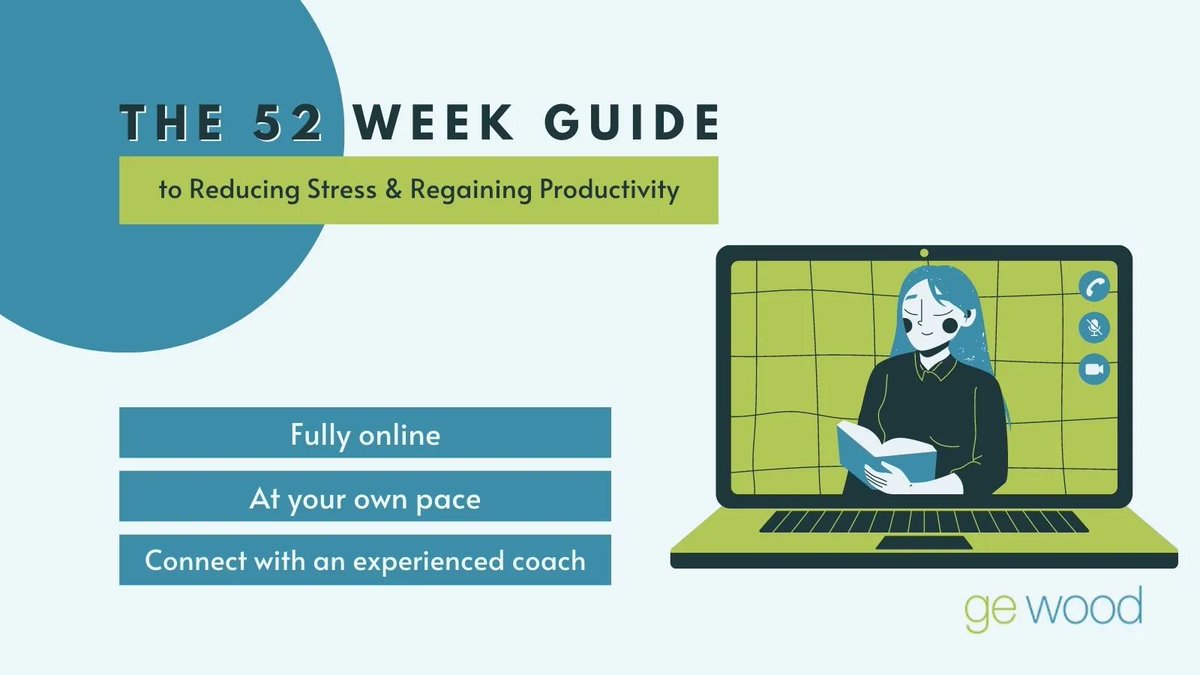 THE 52 WEEK GUIDE

to Reducing Stress & Regaining Productivity

Fully online

At your own pace

Connect with an experienced coach

ge wood